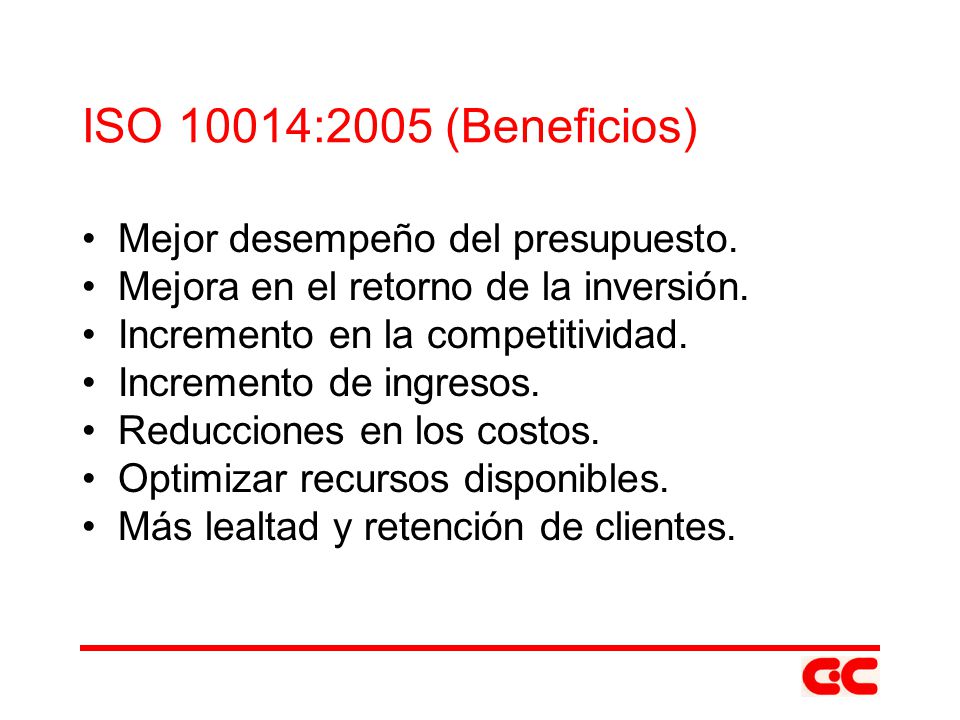 ISO 10014:2005 (Beneficios)

• Mejor desempeño del presupuesto.
• Mejora en el retorno de la inversión.
• Incremento en la competitividad.
• Incremento de ingresos.
• Reducciones en los costos.
• Optimizar recursos disponibles.
• Más lealtad y retención de clientes.

CC